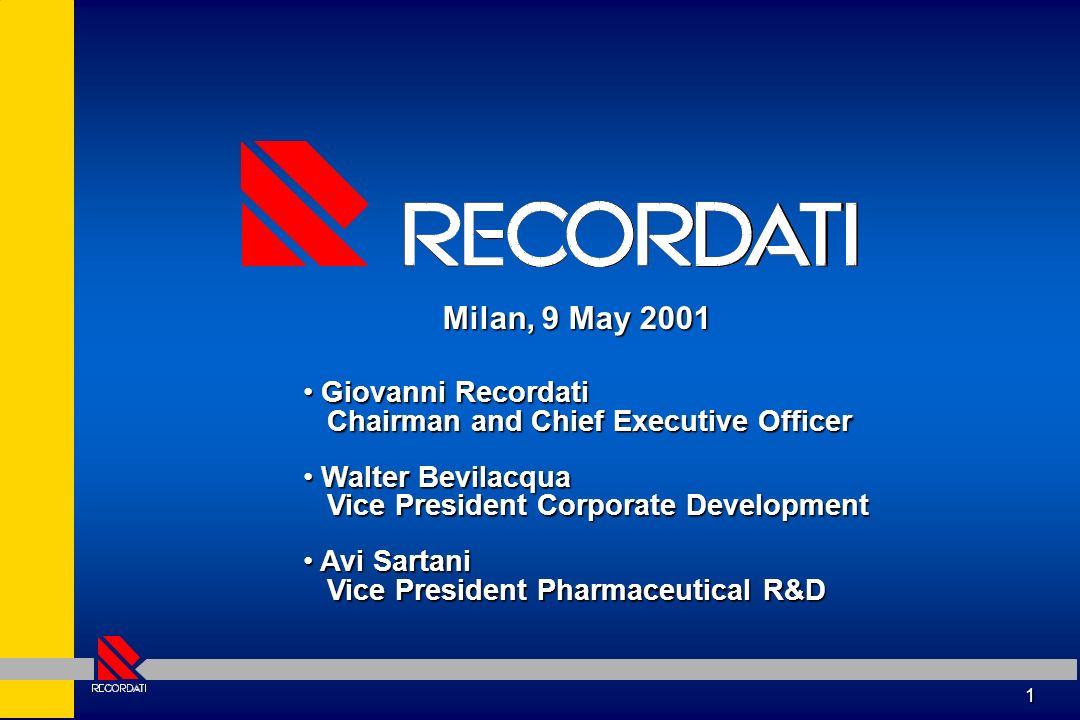 RECORDATI

Milan, 9 May 2001

• Giovanni Recordati
Chairman and Chief Executive Officer

• Walter Bevilacqua
Vice President Corporate Development

• Avi Sartani
Vice President Pharmaceutical R&D

RECORDATI

1